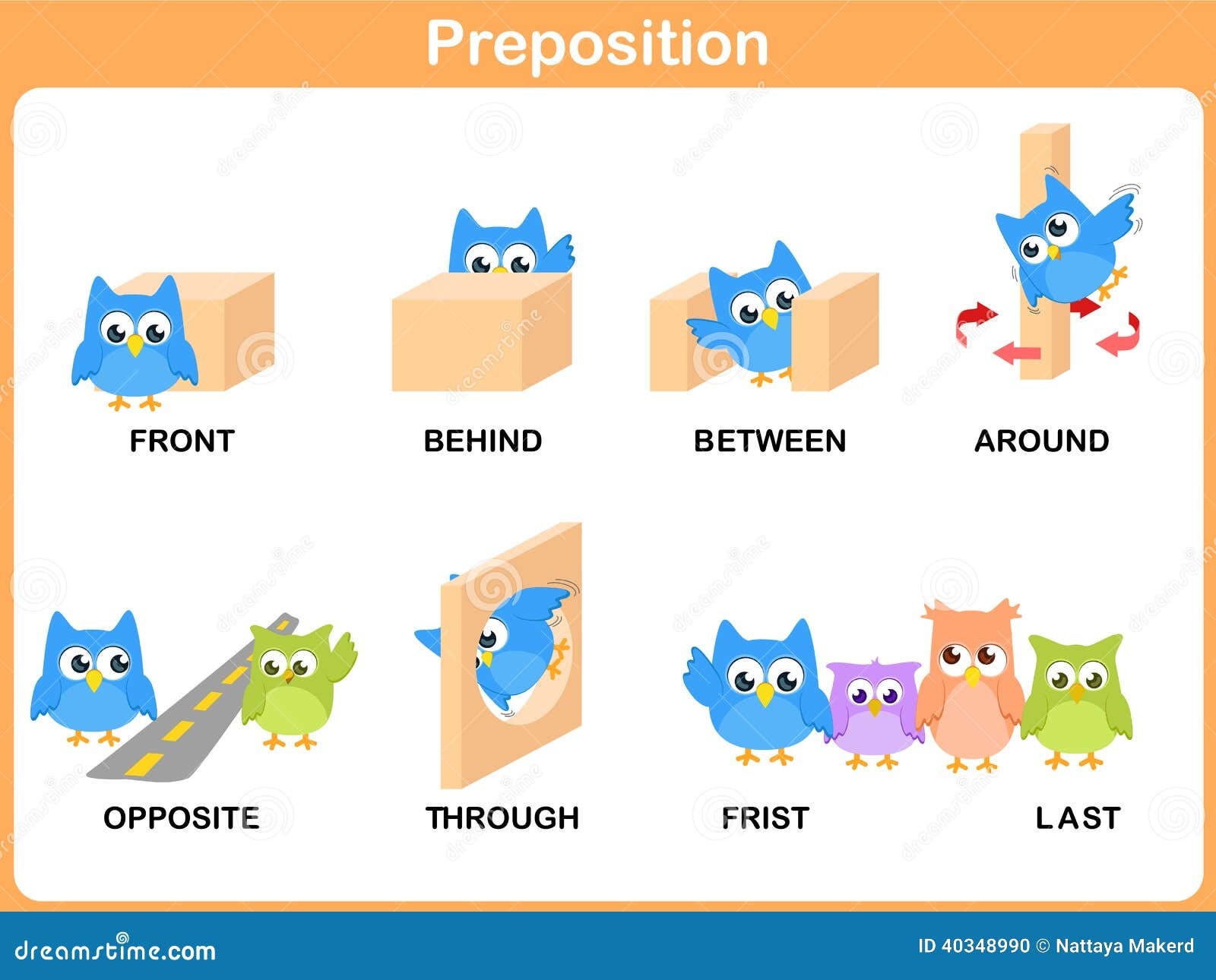 Preposition

FRONT

BEHIND

BETWEEN

AROUND

OPPOSITE

THROUGH

FRIST

LAST

dreamstime.com

ID 40348990 © Nattaya Makerd